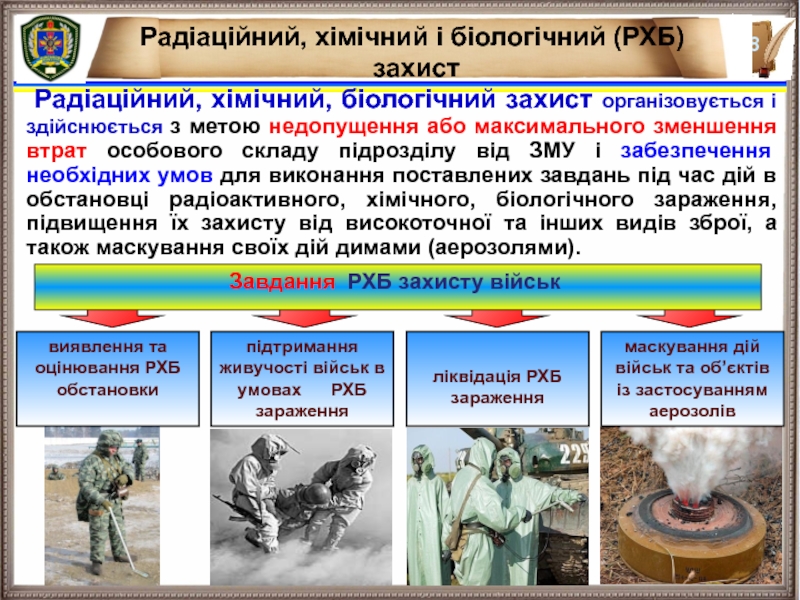 Радіаційний, хімічний і біологічний (РХБ) захист

8

Радіаційний, хімічний, біологічний захист організовується і здійснюється з метою недопущення або максимального зменшення втрат особового складу підрозділу від ЗМУ і забезпечення необхідних умов для виконання поставлених завдань під час дій в обстановці радіоактивного, хімічного, біологічного зараження, підвищення їх захисту від високоточної та інших видів зброї, а також маскування своїх дій димами (аерозолями).

Завдання РХБ захисту військ

виявлення та оцінювання РХБ обстановки

підтримання живучості військ в умовах РХБ зараження

ліквідація РХБ зараження

маскування дій військ та об'єктів із застосуванням аерозолів

225